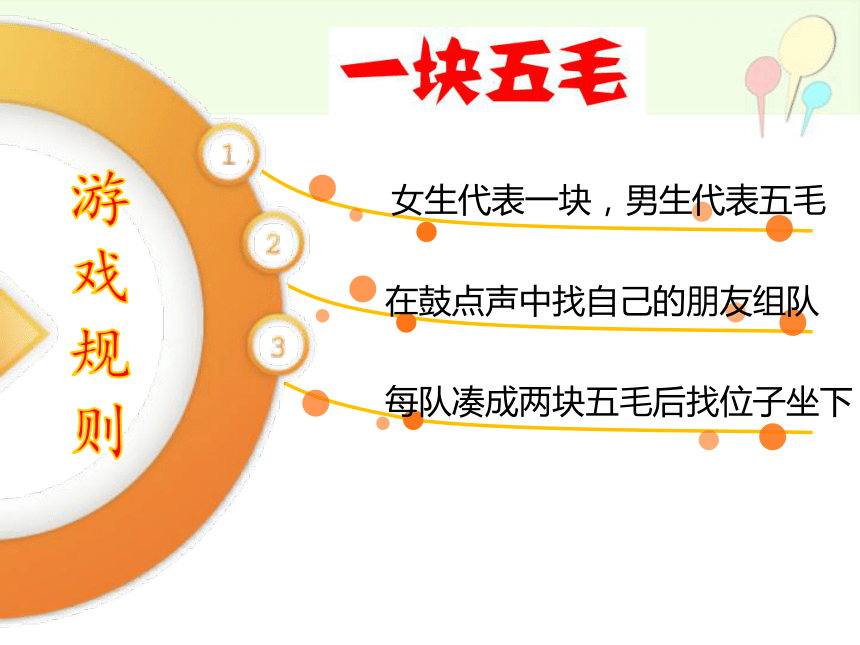 一块五毛

游戏规则

1 女生代表一块，男生代表五毛

2 在鼓点声中找自己的朋友组队

3 每队凑成两块五毛后找位子坐下